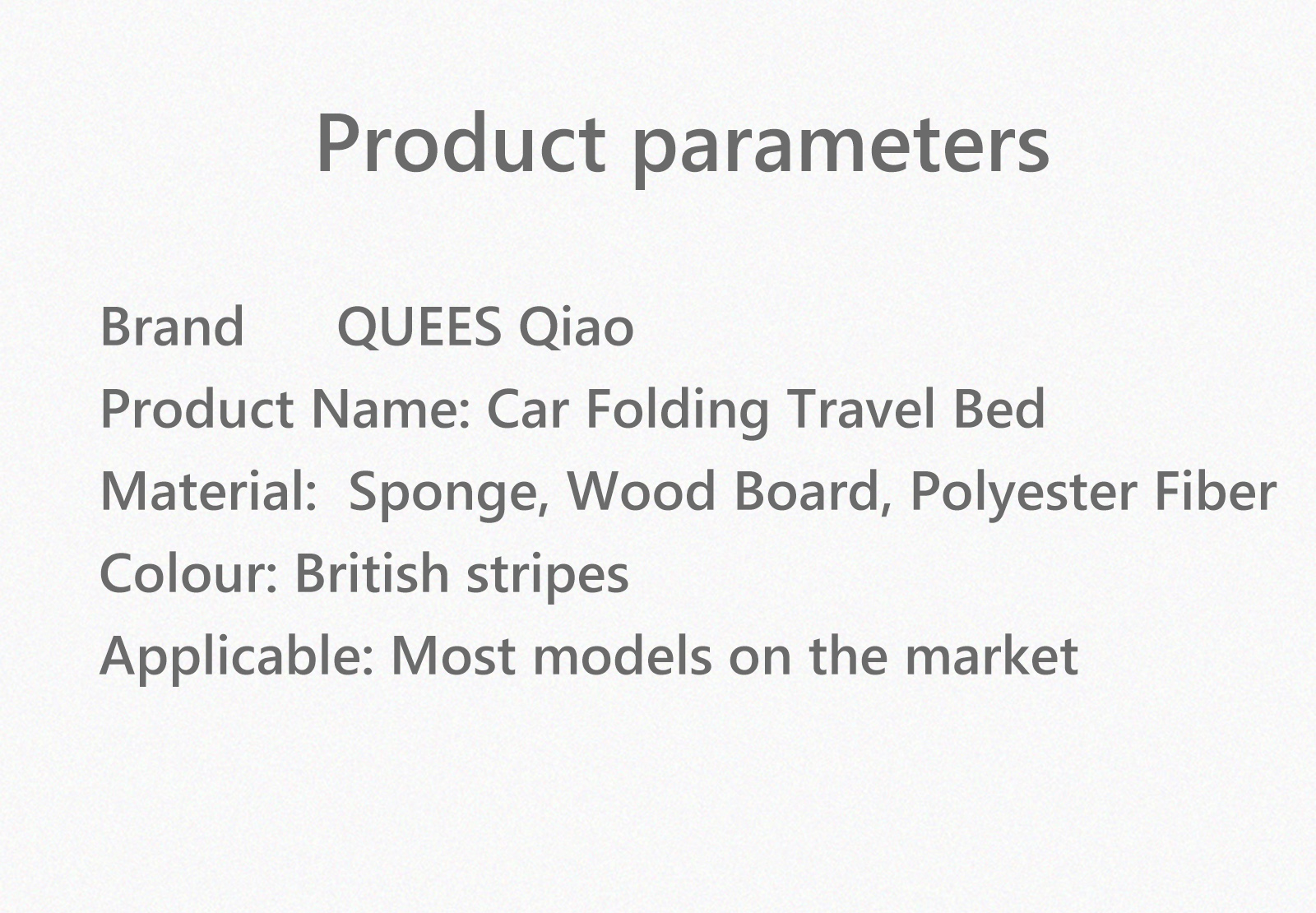 Product parameters

Brand QUEES Qiao
Product Name: Car Folding Travel Bed
Material: Sponge, Wood Board, Polyester Fiber
Colour: British stripes
Applicable: Most models on the market